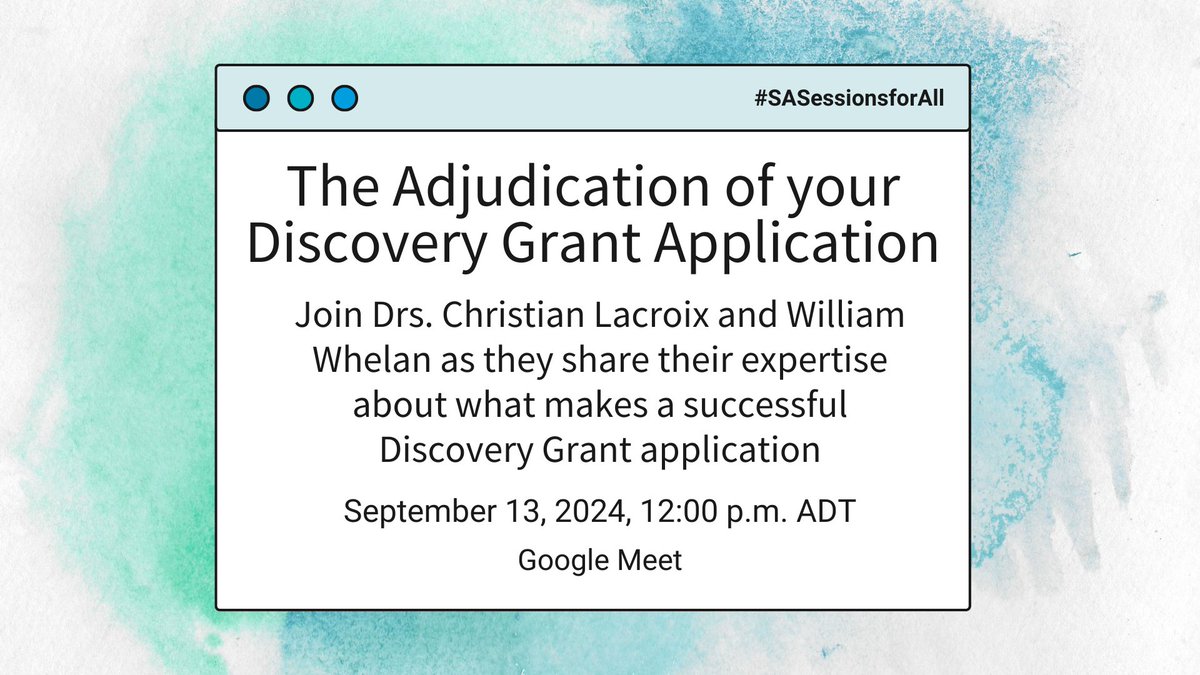 #SASessionsforAll

The Adjudication of your Discovery Grant Application

Join Drs. Christian Lacroix and William Whelan as they share their expertise about what makes a successful Discovery Grant application

September 13, 2024, 12:00 p.m. ADT

Google Meet